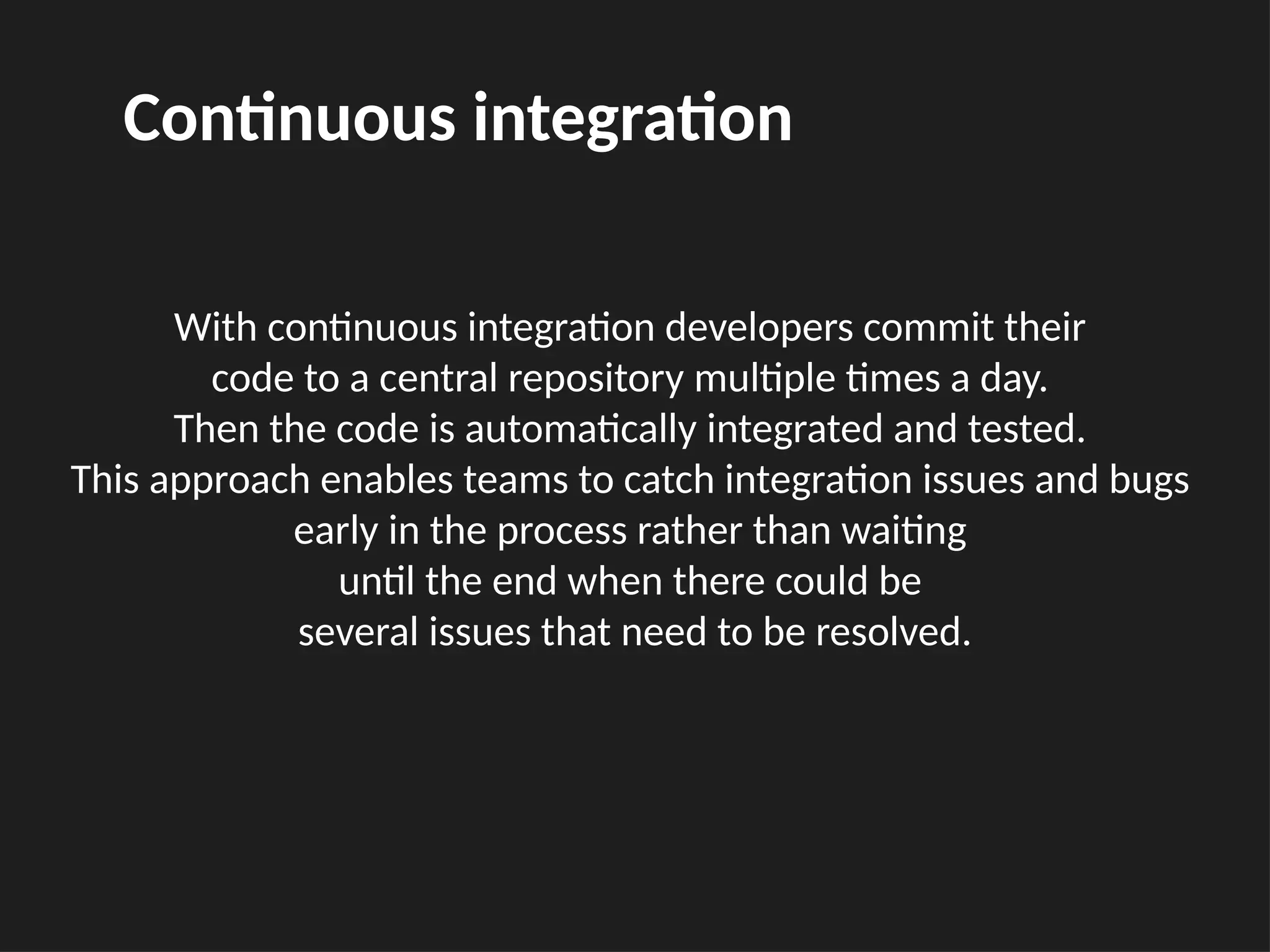 Continuous integration

With continuous integration developers commit their code to a central repository multiple times a day.
Then the code is automatically integrated and tested.
This approach enables teams to catch integration issues and bugs early in the process rather than waiting until the end when there could be several issues that need to be resolved.